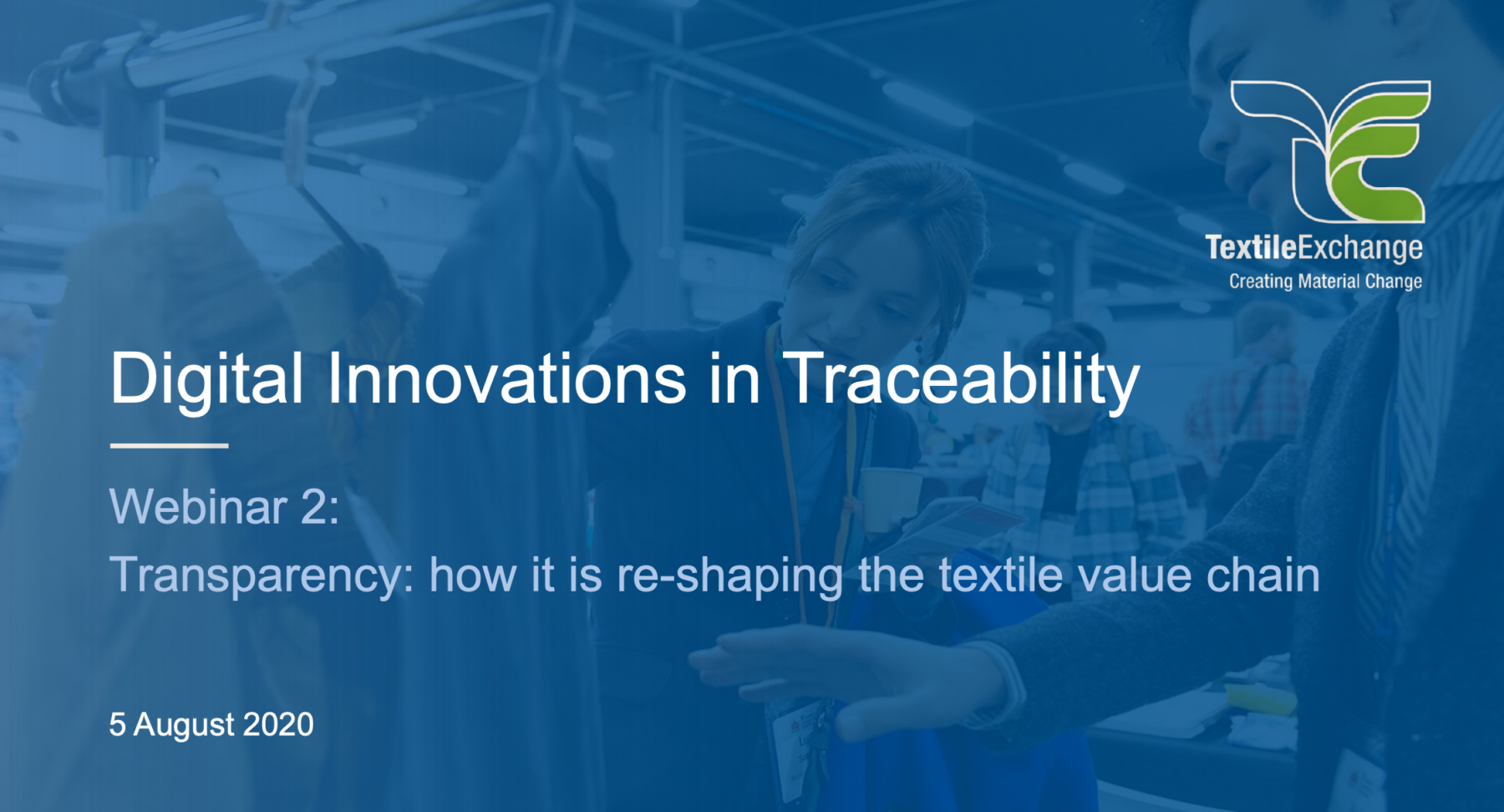 TextileExchange
Creating Material Change

Digital Innovations in Traceability

Webinar 2:
Transparency: how it is re-shaping the textile value chain

5 August 2020